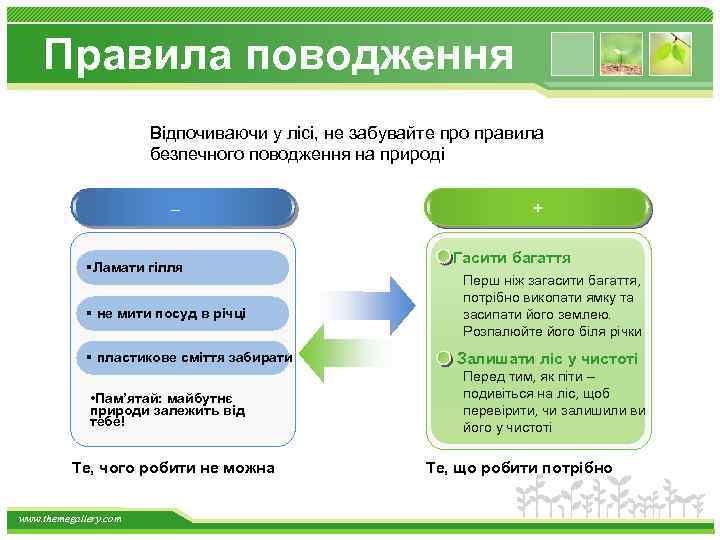 Правила поводження

Відпочиваючи у лісі, не забувайте про правила безпечного поводження на природі

–

▪Ламати гілля

▪ не мити посуд в річці

▪ пластикове сміття забирати

•Пам'ятай: майбутнє природи залежить від тебе!

Те, чого робити не можна

+

Гасити багаття

Перш ніж загасити багаття, потрібно викопати ямку та засипати його землею. Розпалюйте його біля річки

Залишати ліс у чистоті

Перед тим, як піти – подивіться на ліс, щоб перевірити, чи залишили ви його у чистоті

Те, що робити потрібно

www.themegallery.com